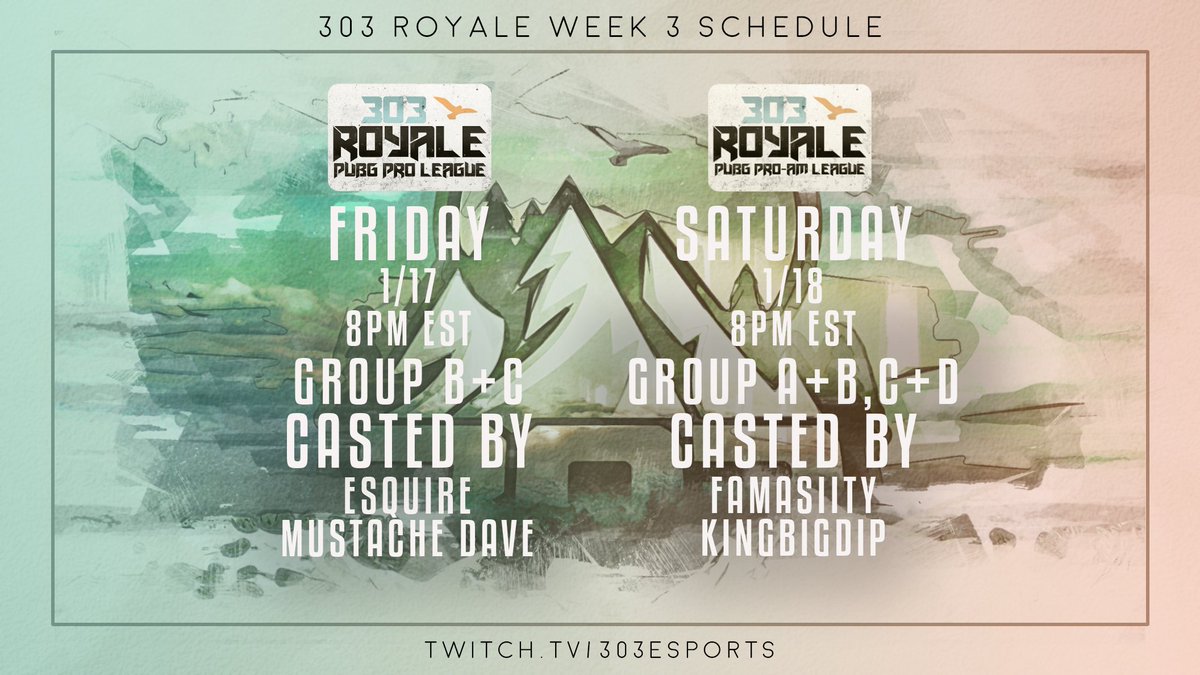 303 ROYALE WEEK 3 SCHEDULE

303 ROYALE PUBG PRO LEAGUE

FRIDAY
1/17
8PM EST
GROUP B+C
CASTED BY
ESQUIRE
MUSTACHE DAVE

303 ROYALE PUBG PRO-AM LEAGUE

SATURDAY
1/18
8PM EST
GROUP A+B,C+D
CASTED BY
FAMASIITY
KINGBIGDIP

TWITCH.TV/303ESPORTS